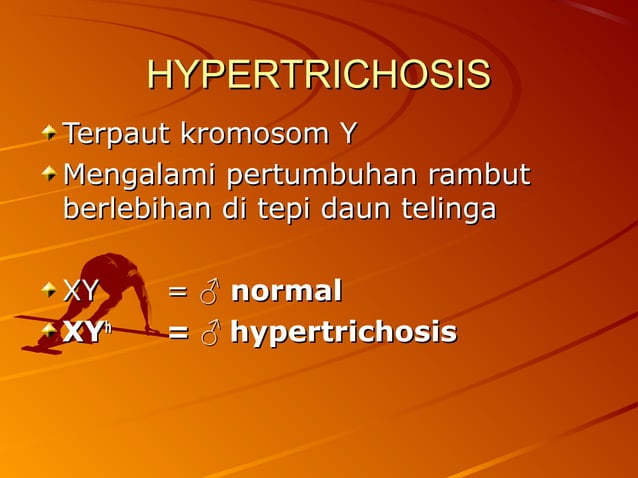 HYPERTRICHOSIS

Terpaut kromosom Y

Mengalami pertumbuhan rambut berlebihan di tepi daun telinga

XY = ♂ normal

$XY^h$ = ♂ hypertrichosis